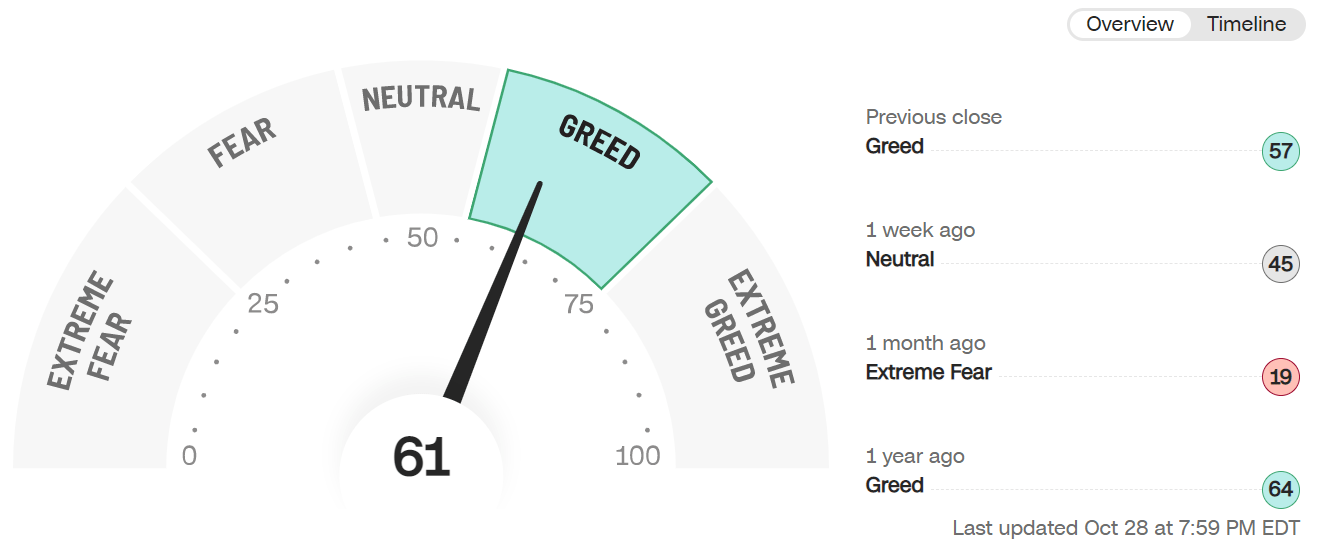 Overview Timeline

EXTREME FEAR
FEAR
NEUTRAL
GREED
EXTREME GREED

0
25
50
75
100

61

Previous close
Greed 57

1 week ago
Neutral 45

1 month ago
Extreme Fear 19

1 year ago
Greed 64

Last updated Oct 28 at 7:59 PM EDT